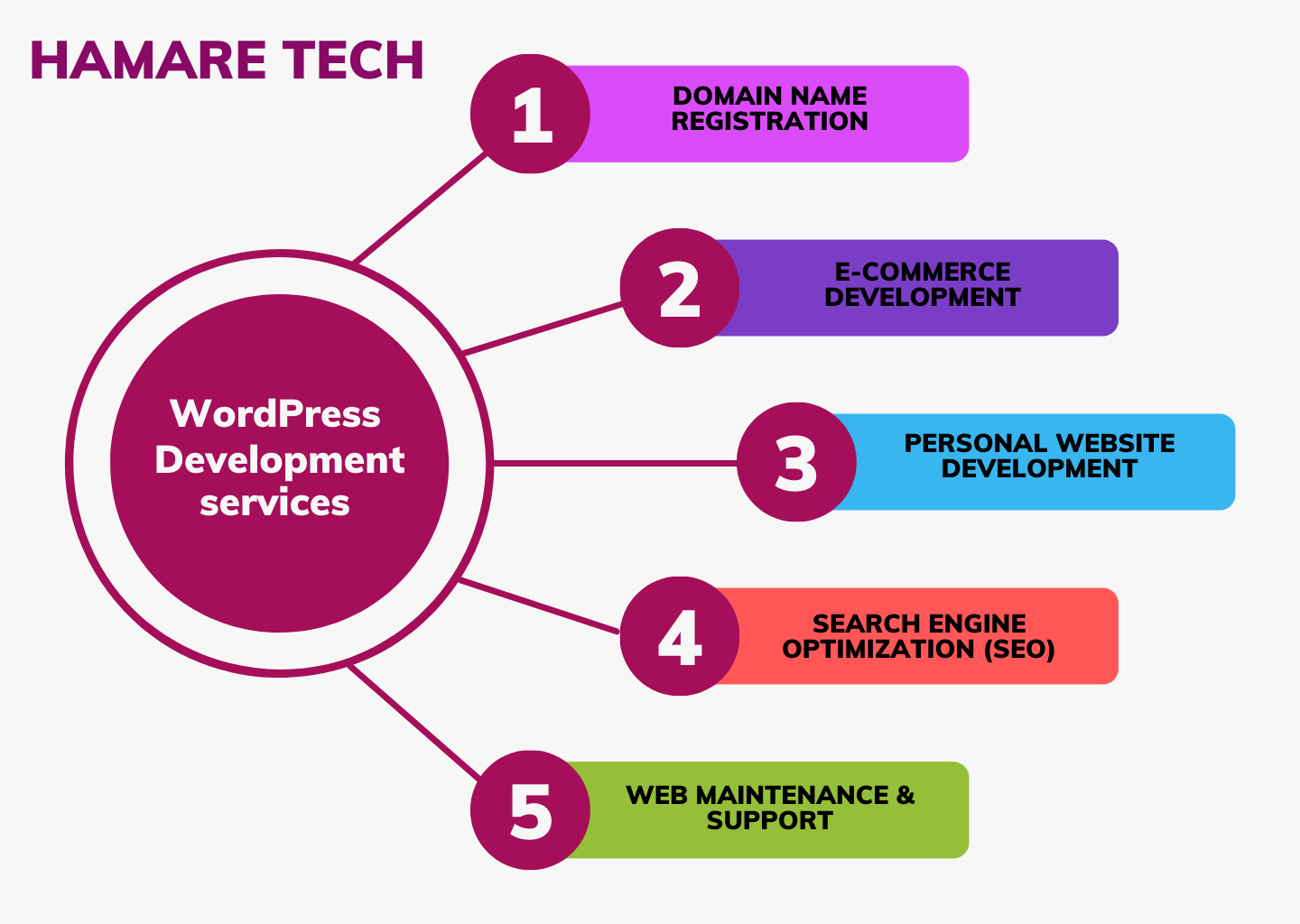 HAMARE TECH

WordPress Development services

1
DOMAIN NAME REGISTRATION

2
E-COMMERCE DEVELOPMENT

3
PERSONAL WEBSITE DEVELOPMENT

4
SEARCH ENGINE OPTIMIZATION (SEO)

5
WEB MAINTENANCE & SUPPORT